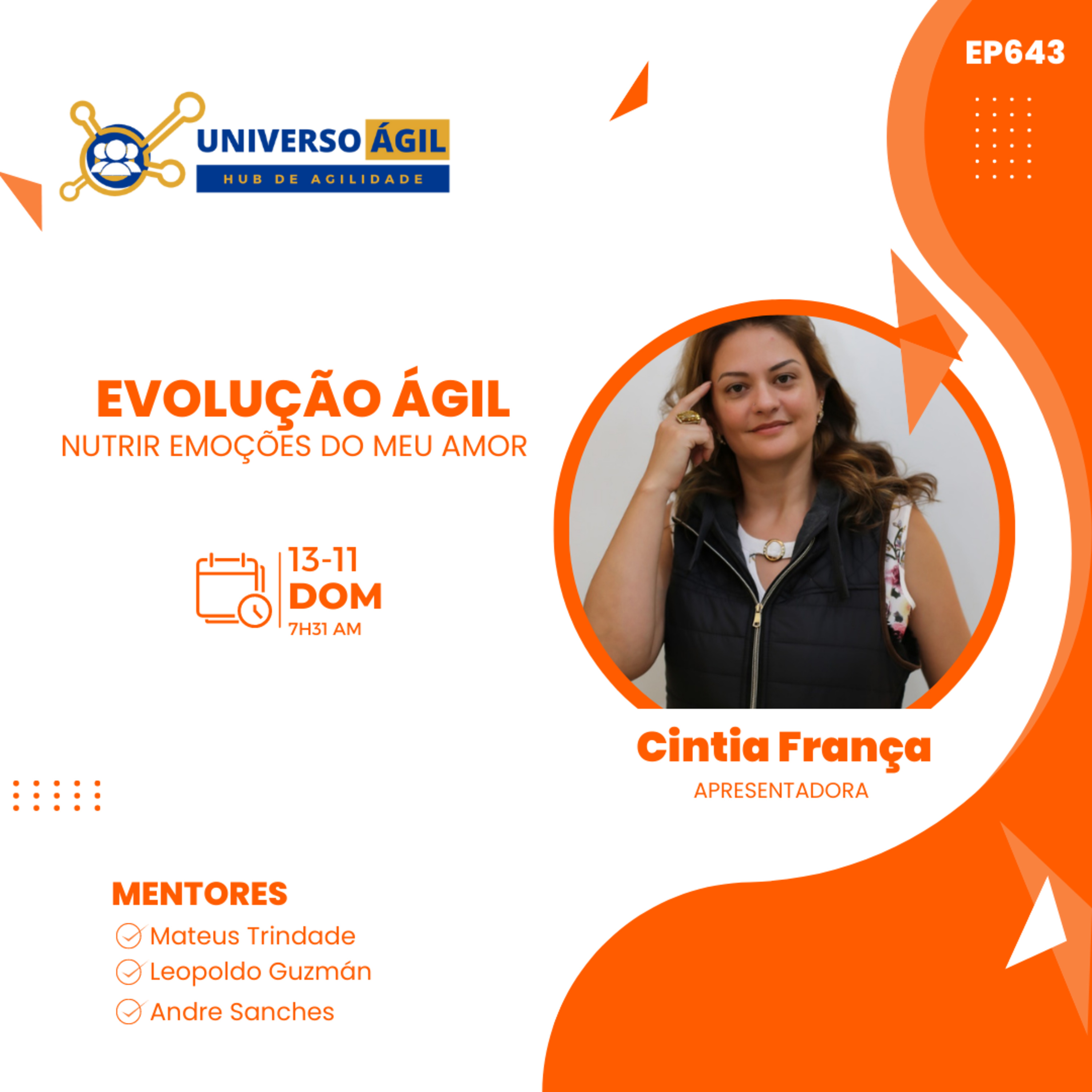 EP643

UNIVERSO ÁGIL
HUB DE AGILIDADE

EVOLUÇÃO ÁGIL
NUTRIR EMOÇÕES DO MEU AMOR

13-11
DOM
7H31 AM

Cintia França
APRESENTADORA

MENTORES
Mateus Trindade
Leopoldo Guzmán
Andre Sanches